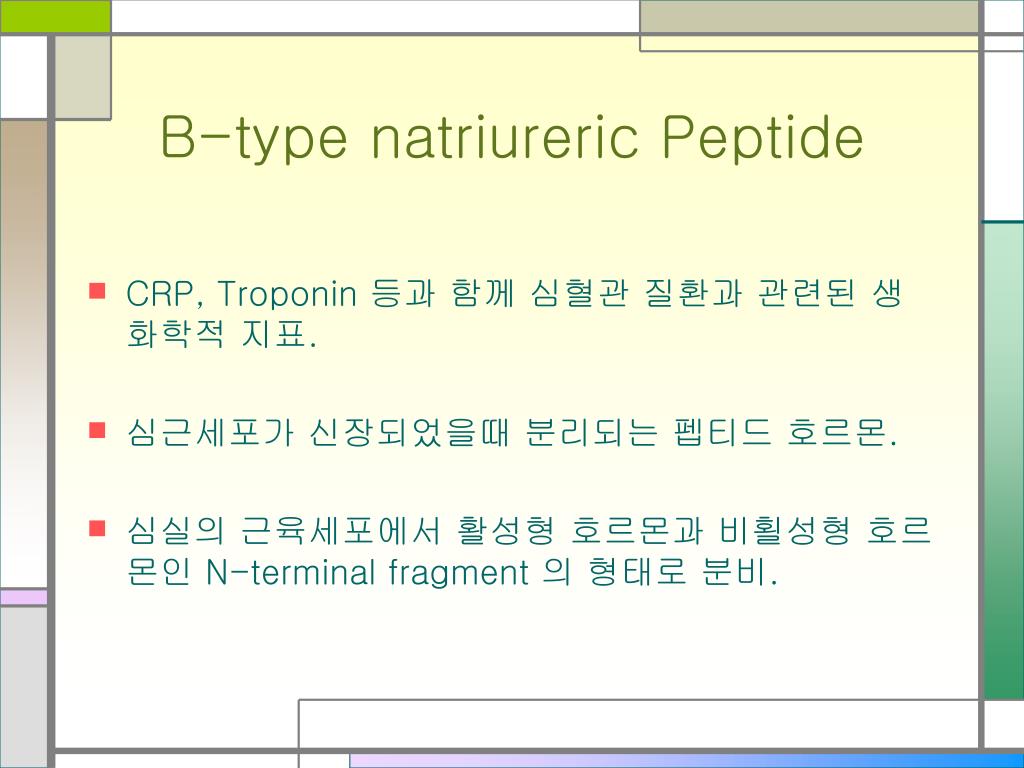 B-type natriureric Peptide

CRP, Troponin 등과 함께 심혈관 질환과 관련된 생화학적 지표.

심근세포가 신장되었을때 분리되는 펩티드 호르몬.

심실의 근육세포에서 활성형 호르몬과 비활성형 호르몬인 N-terminal fragment 의 형태로 분비.